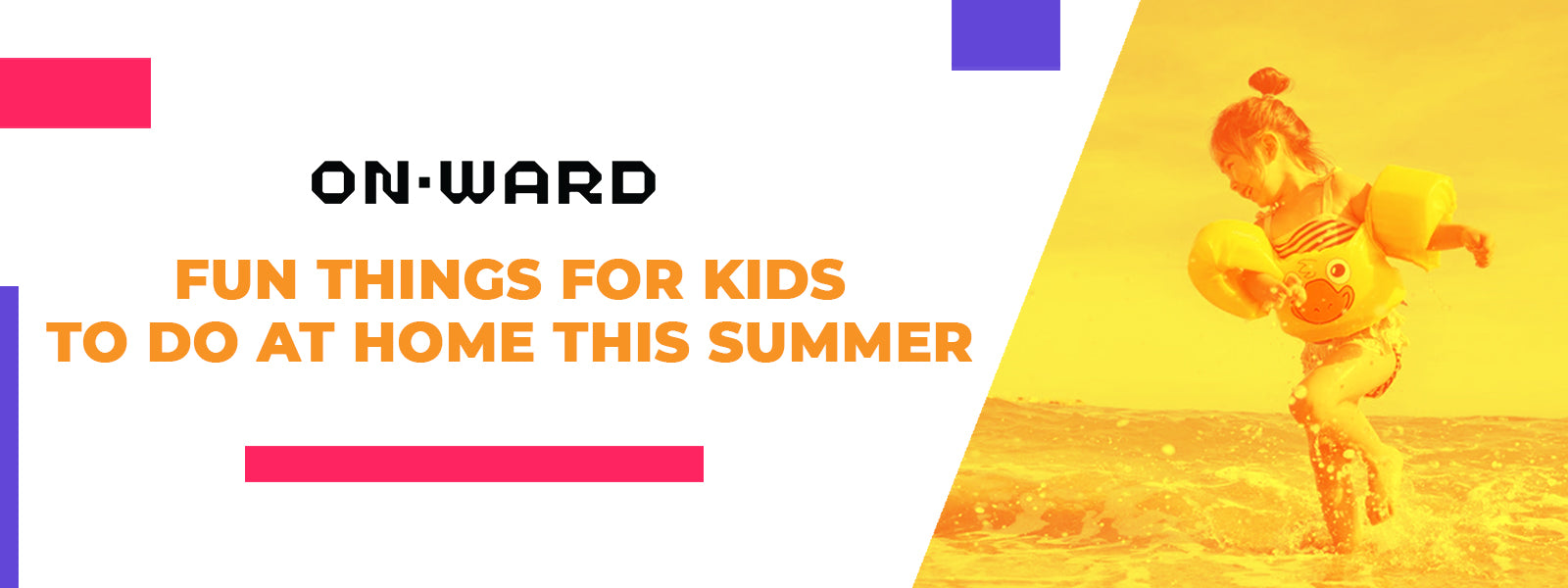 ON·WARD

FUN THINGS FOR KIDS TO DO AT HOME THIS SUMMER